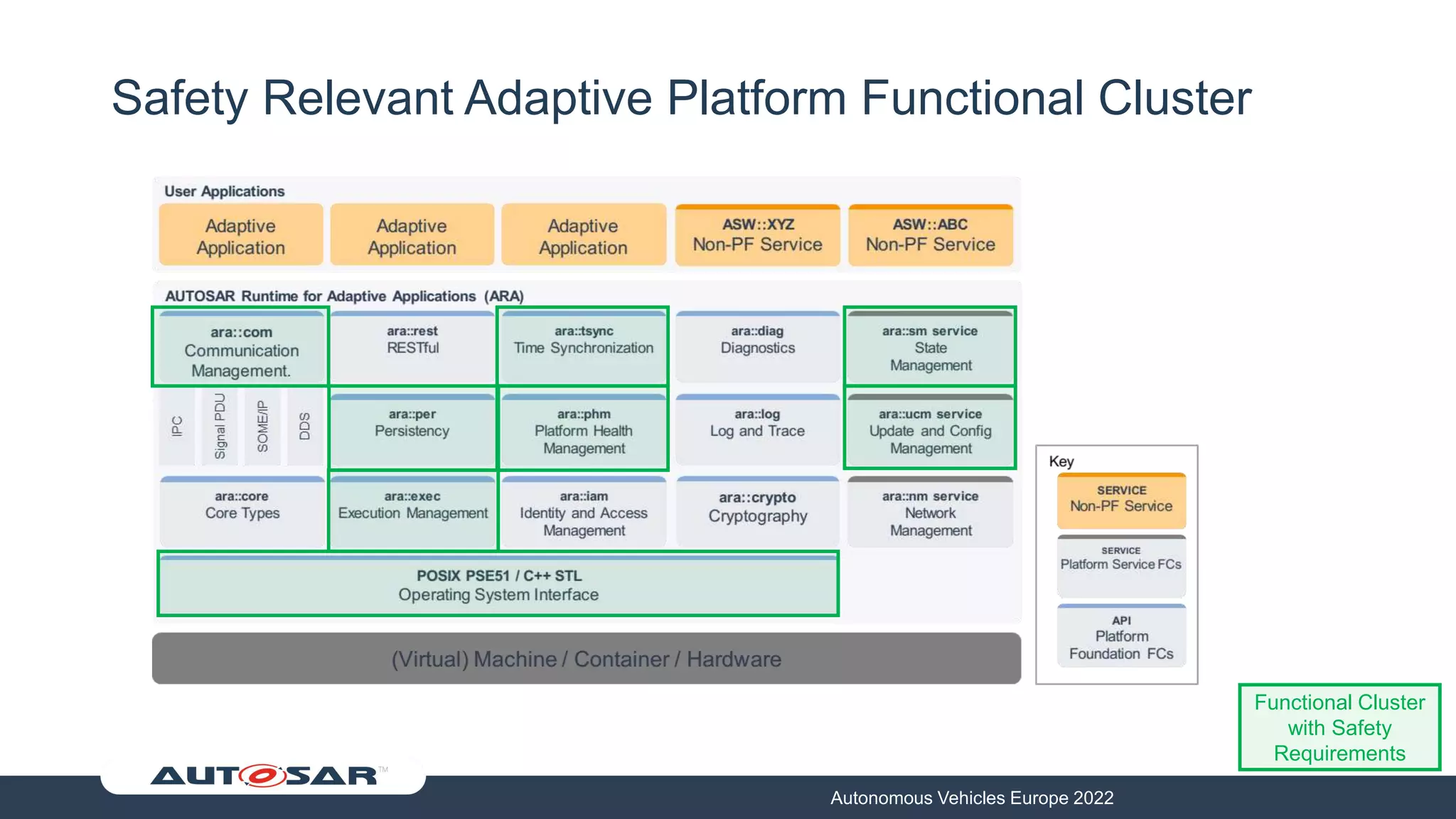 Safety Relevant Adaptive Platform Functional Cluster

User Applications

Adaptive Application

Adaptive Application

Adaptive Application

ASW::XYZ
Non-PF Service

ASW::ABC
Non-PF Service

AUTOSAR Runtime for Adaptive Applications (ARA)

ara::com
Communication Management.

ara::rest
RESTful

ara::tsync
Time Synchronization

ara::diag
Diagnostics

ara::sm service
State Management

IPC

Signal PDU

SOME/IP

DDS

ara::per
Persistency

ara::phm
Platform Health Management

ara::log
Log and Trace

ara::ucm service
Update and Config Management

ara::core
Core Types

ara::exec
Execution Management

ara::iam
Identity and Access Management

ara::crypto
Cryptography

ara::nm service
Network Management

POSIX PSE51 / C++ STL
Operating System Interface

(Virtual) Machine / Container / Hardware

Key

SERVICE
Non-PF Service

SERVICE
Platform Service FCs

API
Platform Foundation FCs

Functional Cluster with Safety Requirements

AUTOSAR™

Autonomous Vehicles Europe 2022